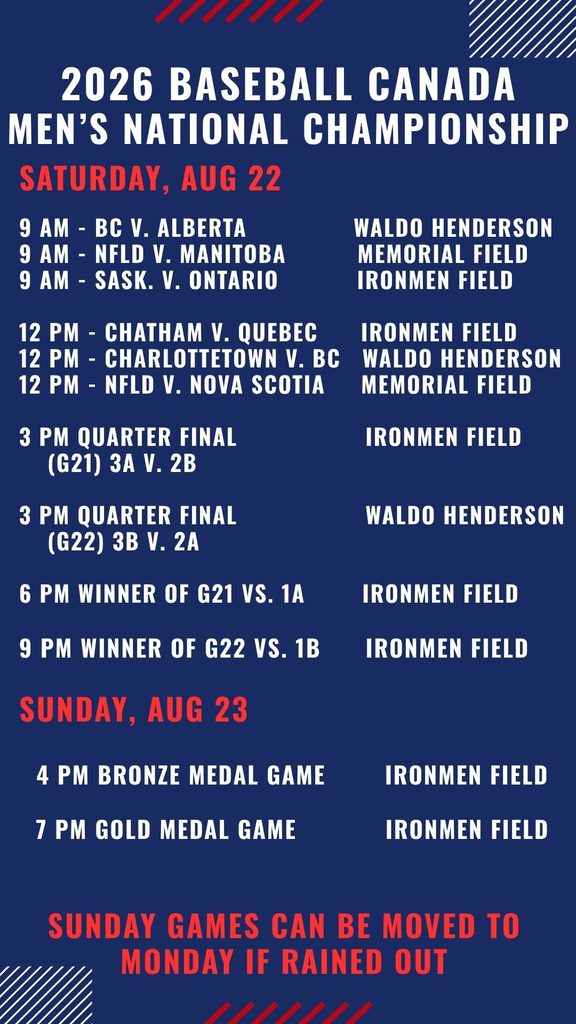 2026 BASEBALL CANADA MEN'S NATIONAL CHAMPIONSHIP

SATURDAY, AUG 22

9 AM - BC V. ALBERTA WALDO HENDERSON
9 AM - NFLD V. MANITOBA MEMORIAL FIELD
9 AM - SASK. V. ONTARIO IRONMEN FIELD

12 PM - CHATHAM V. QUEBEC IRONMEN FIELD
12 PM - CHARLOTTETOWN V. BC WALDO HENDERSON
12 PM - NFLD V. NOVA SCOTIA MEMORIAL FIELD

3 PM QUARTER FINAL IRONMEN FIELD
(G21) 3A V. 2B

3 PM QUARTER FINAL WALDO HENDERSON
(G22) 3B V. 2A

6 PM WINNER OF G21 VS. 1A IRONMEN FIELD

9 PM WINNER OF G22 VS. 1B IRONMEN FIELD

SUNDAY, AUG 23

4 PM BRONZE MEDAL GAME IRONMEN FIELD

7 PM GOLD MEDAL GAME IRONMEN FIELD

SUNDAY GAMES CAN BE MOVED TO MONDAY IF RAINED OUT